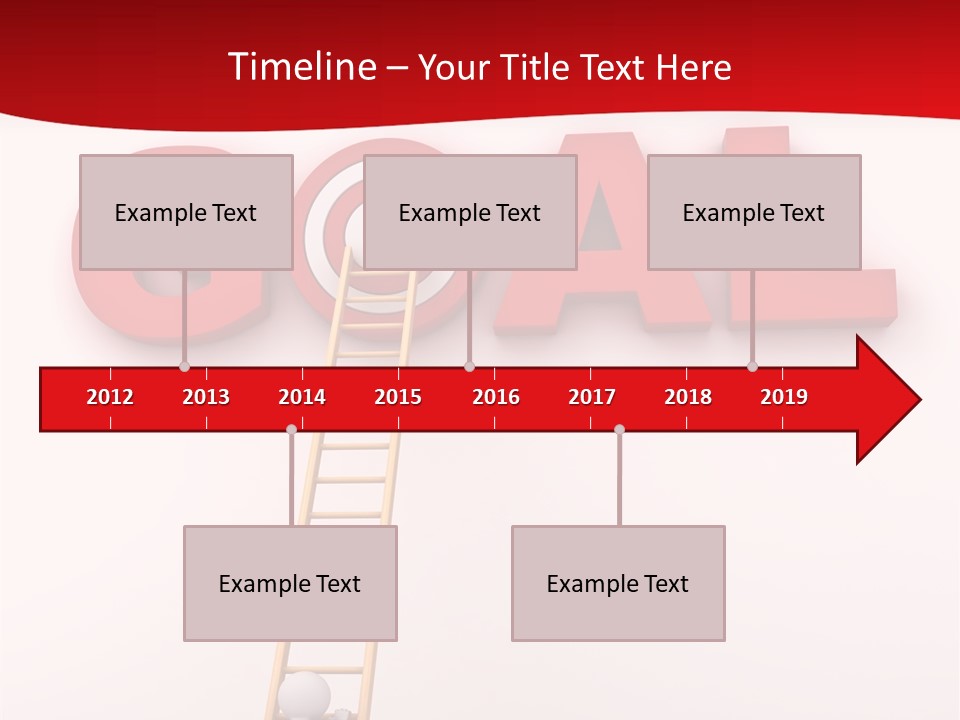 Timeline – Your Title Text Here

GOAL

Example Text

Example Text

Example Text

2012 2013 2014 2015 2016 2017 2018 2019

Example Text

Example Text